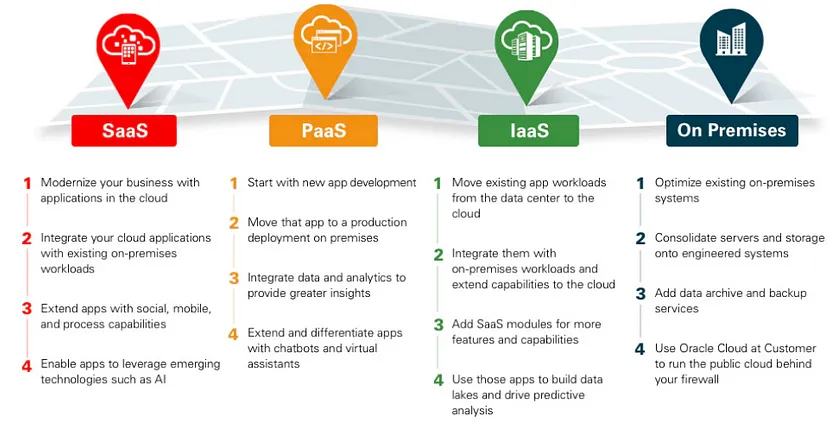 SaaS

1 Modernize your business with applications in the cloud

2 Integrate your cloud applications with existing on-premises workloads

3 Extend apps with social, mobile, and process capabilities

4 Enable apps to leverage emerging technologies such as AI

PaaS

1 Start with new app development

2 Move that app to a production deployment on premises

3 Integrate data and analytics to provide greater insights

4 Extend and differentiate apps with chatbots and virtual assistants

IaaS

1 Move existing app workloads from the data center to the cloud

2 Integrate them with on-premises workloads and extend capabilities to the cloud

3 Add SaaS modules for more features and capabilities

4 Use those apps to build data lakes and drive predictive analysis

On Premises

1 Optimize existing on-premises systems

2 Consolidate servers and storage onto engineered systems

3 Add data archive and backup services

4 Use Oracle Cloud at Customer to run the public cloud behind your firewall